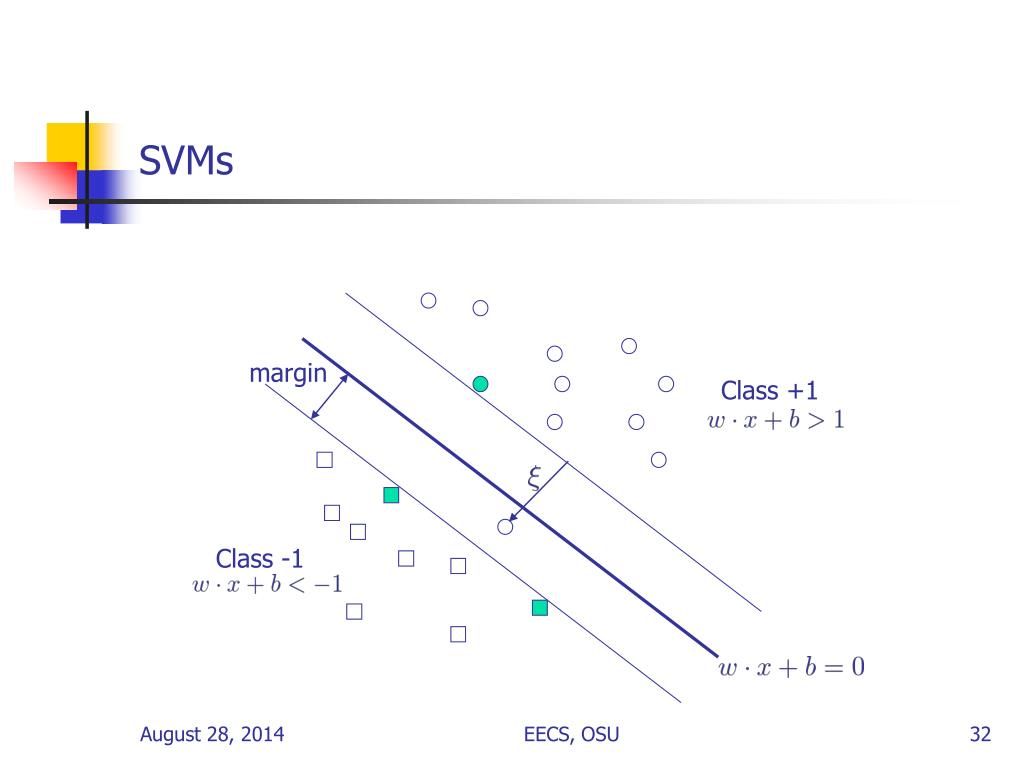 SVMs

margin

Class +1
$w \cdot x + b > 1$

$\xi$

Class -1
$w \cdot x + b < -1$

$w \cdot x + b = 0$

August 28, 2014

EECS, OSU

32